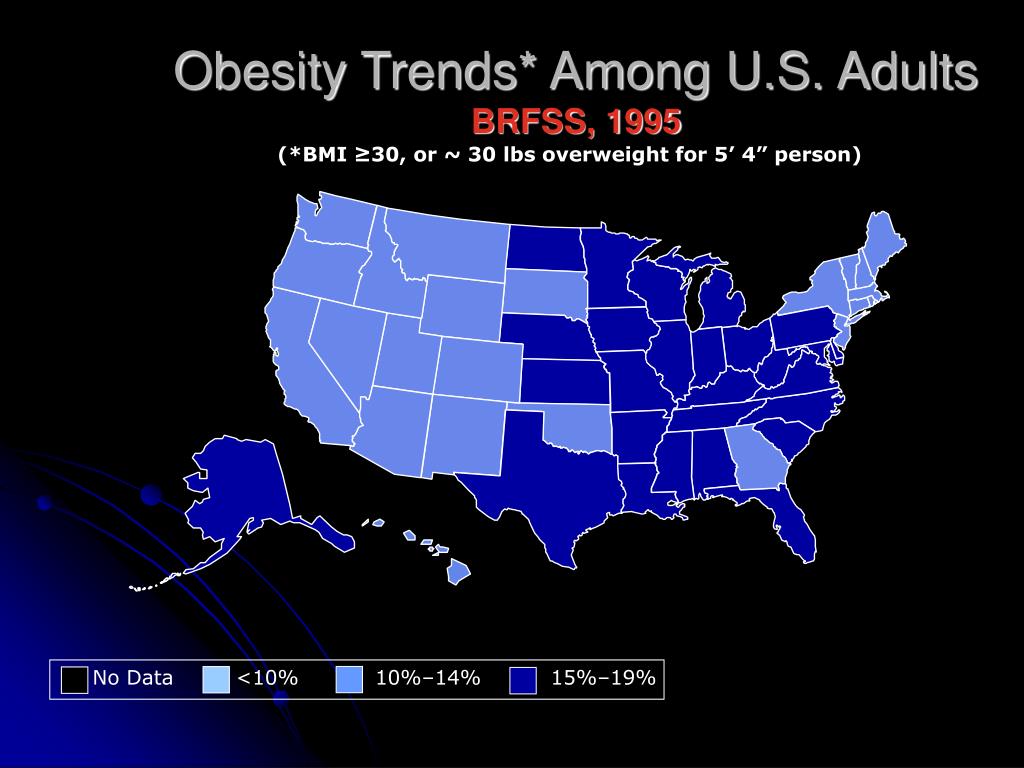 Obesity Trends* Among U.S. Adults
BRFSS, 1995
(*BMI ≥30, or ~ 30 lbs overweight for 5’ 4” person)

No Data
<10%
10%–14%
15%–19%